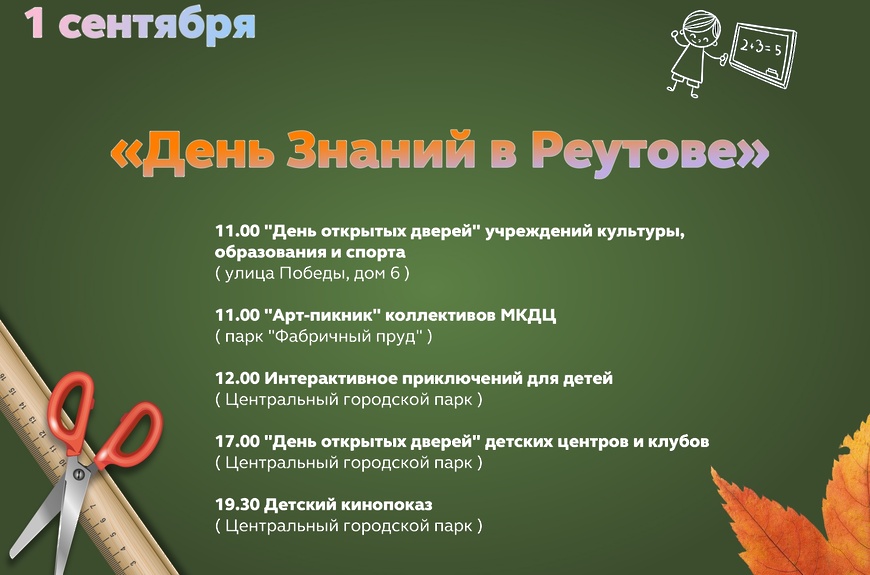 1 сентября

2+3=5

«День Знаний в Реутове»

11.00 "День открытых дверей" учреждений культуры, образования и спорта
( улица Победы, дом 6 )

11.00 "Арт-пикник" коллективов МКДЦ
( парк "Фабричный пруд" )

12.00 Интерактивное приключений для детей
( Центральный городской парк )

17.00 "День открытых дверей" детских центров и клубов
( Центральный городской парк )

19.30 Детский кинопоказ
( Центральный городской парк )